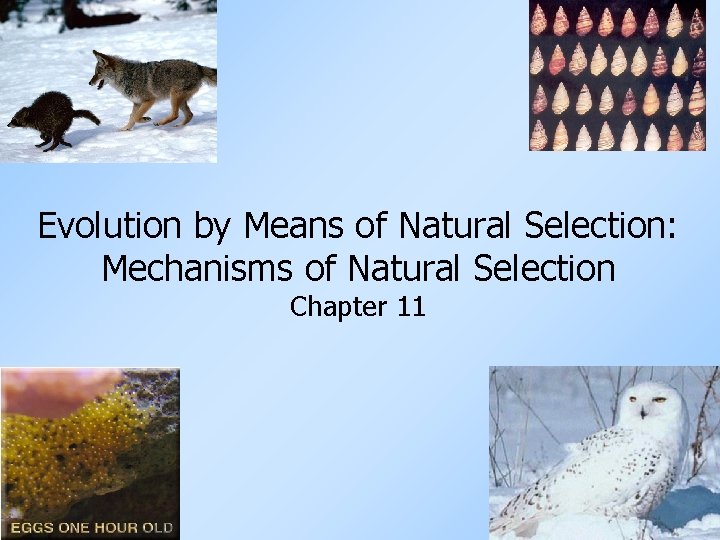 Evolution by Means of Natural Selection: Mechanisms of Natural Selection
Chapter 11

EGGS ONE HOUR OLD